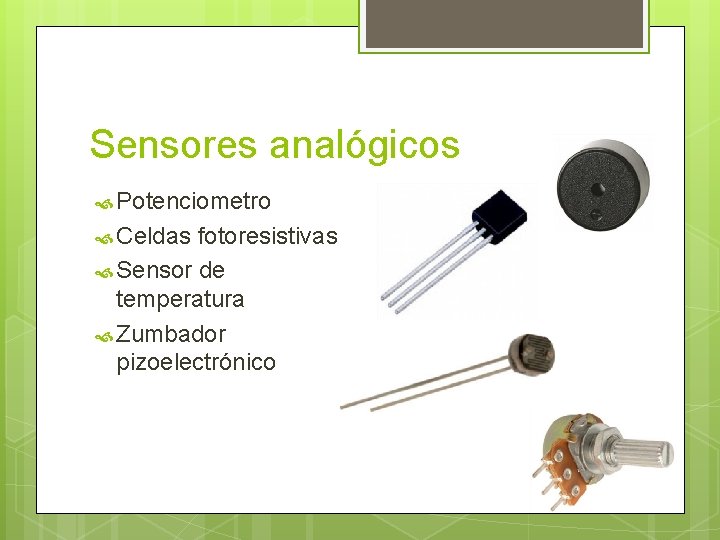 Sensores analógicos

Potenciometro

Celdas fotoresistivas

Sensor de temperatura

Zumbador pizoelectrónico